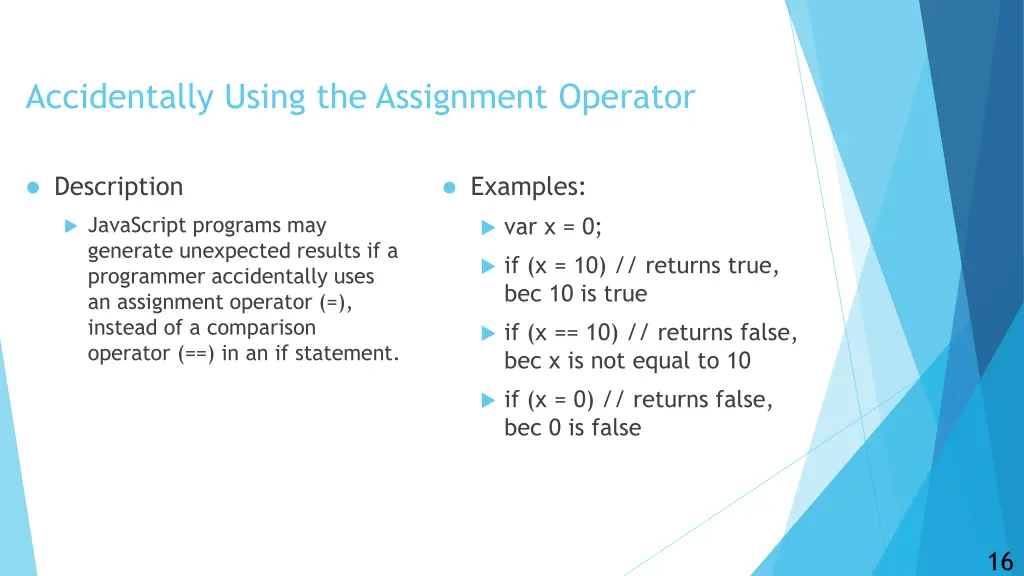 Accidentally Using the Assignment Operator

Description

JavaScript programs may generate unexpected results if a programmer accidentally uses an assignment operator (=), instead of a comparison operator (==) in an if statement.

Examples:

var x = 0;

if (x = 10) // returns true, bec 10 is true

if (x == 10) // returns false, bec x is not equal to 10

if (x = 0) // returns false, bec 0 is false

16